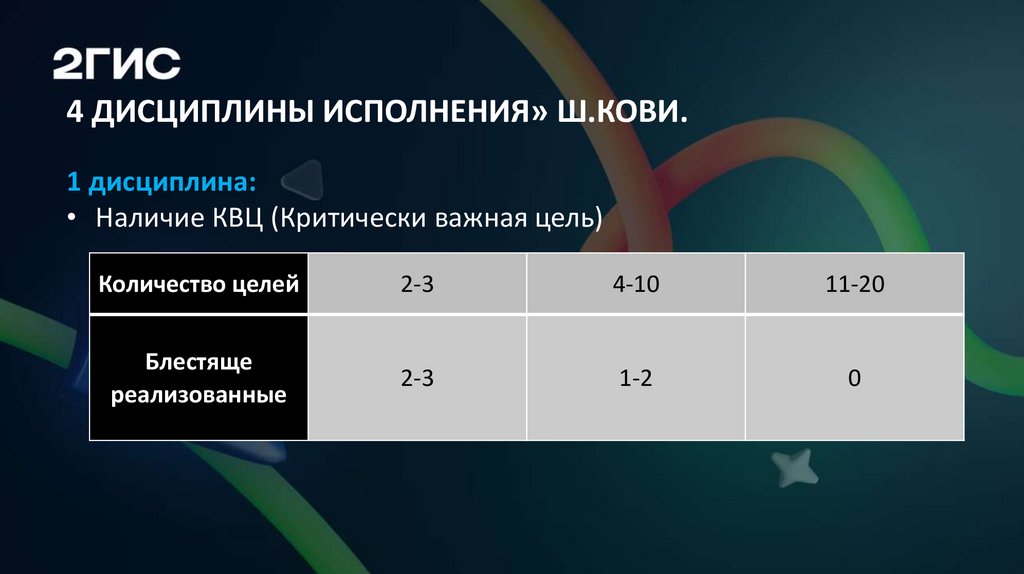 2ГИС

4 ДИСЦИПЛИНЫ ИСПОЛНЕНИЯ» Ш.КОВИ.

1 дисциплина:

• Наличие КВЦ (Критически важная цель)

| Количество целей | 2-3 | 4-10 | 11-20 |
|---|---|---|---|
| Блестяще реализованные | 2-3 | 1-2 | 0 |